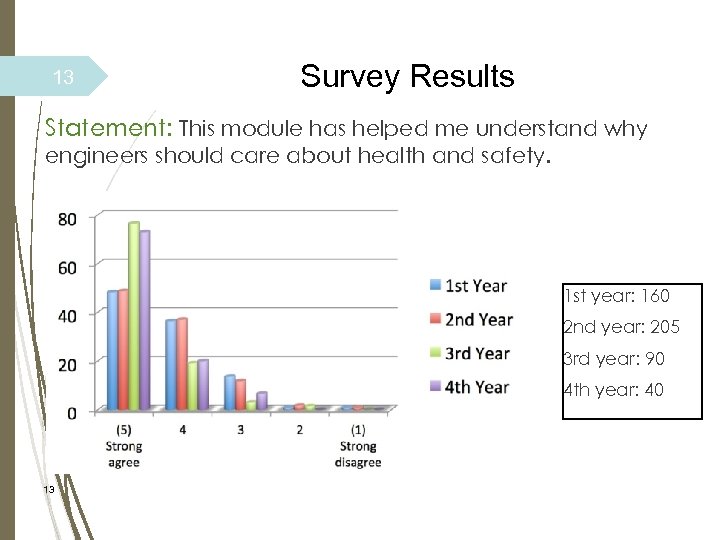 13

Survey Results

Statement: This module has helped me understand why engineers should care about health and safety.

80
60
40
20
0
(5) Strong agree
4
3
2
(1) Strong disagree

1st Year
2nd Year
3rd Year
4th Year

1st year: 160
2nd year: 205
3rd year: 90
4th year: 40

13